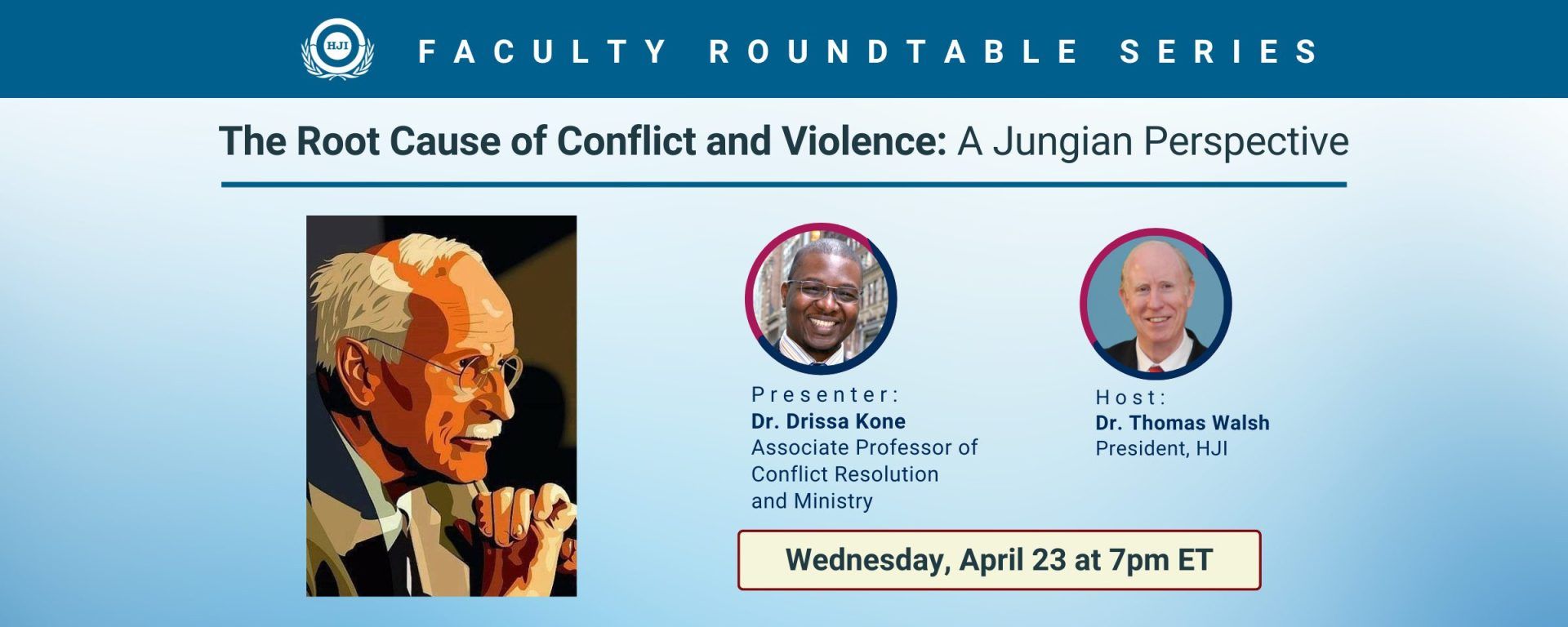 HJI

FACULTY ROUNDTABLE SERIES

The Root Cause of Conflict and Violence: A Jungian Perspective

Presenter:
Dr. Drissa Kone
Associate Professor of Conflict Resolution and Ministry

Host:
Dr. Thomas Walsh
President, HJI

Wednesday, April 23 at 7pm ET